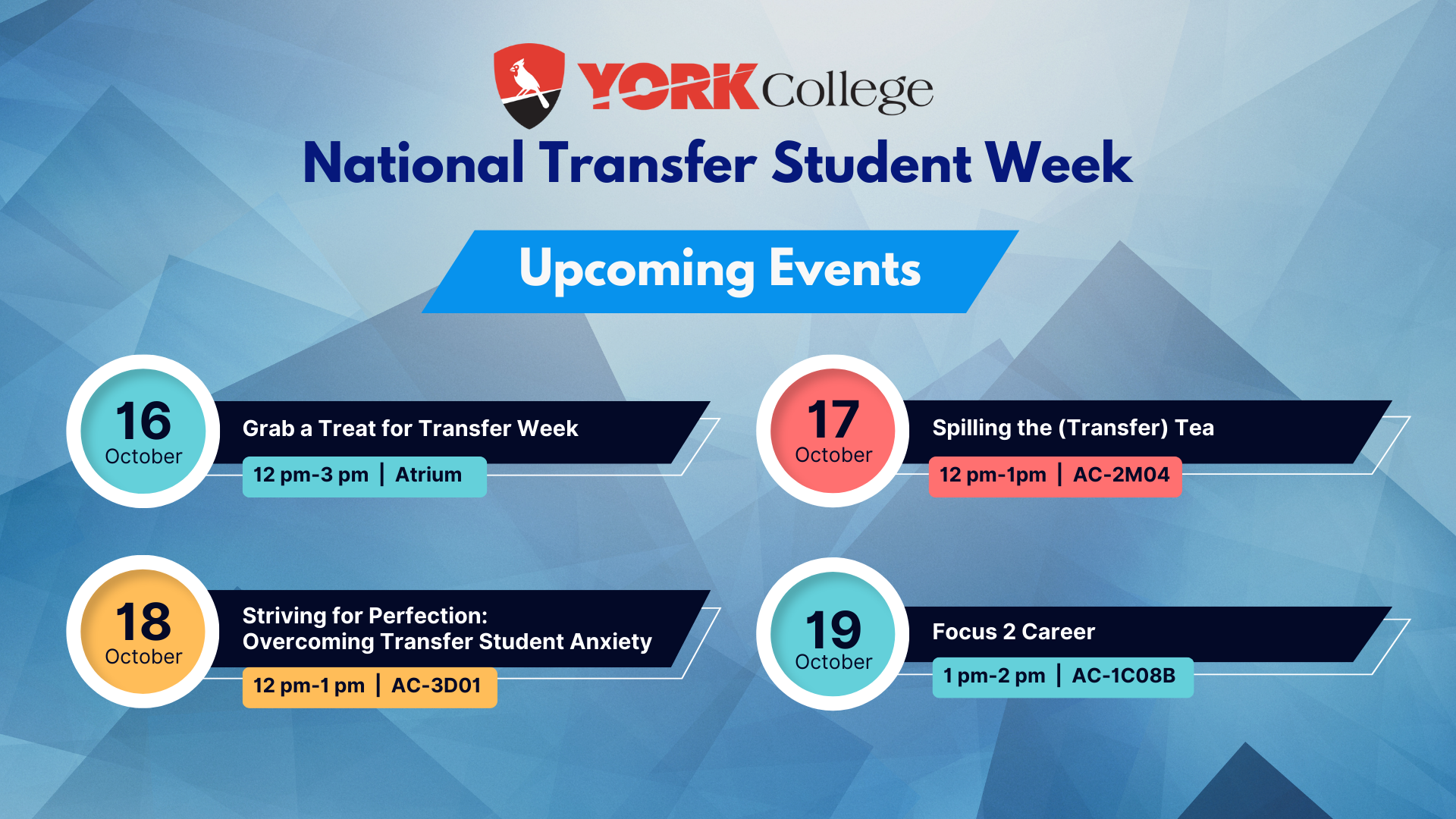 YORK College

National Transfer Student Week

Upcoming Events

16 October

Grab a Treat for Transfer Week

12 pm-3 pm | Atrium

17 October

Spilling the (Transfer) Tea

12 pm-1pm | AC-2M04

18 October

Striving for Perfection: Overcoming Transfer Student Anxiety

12 pm-1 pm | AC-3D01

19 October

Focus 2 Career

1 pm-2 pm | AC-1C08B